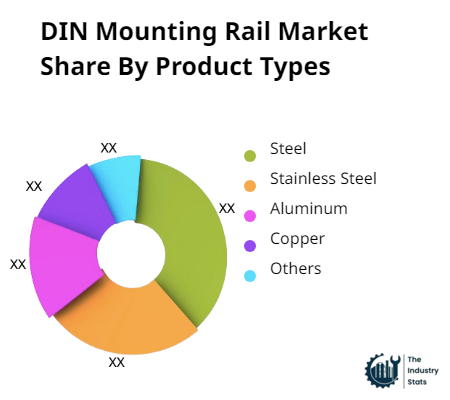 DIN Mounting Rail Market Share By Product Types

XX
XX
XX
XX
XX

Steel
Stainless Steel
Aluminum
Copper
Others

The Industry Stats